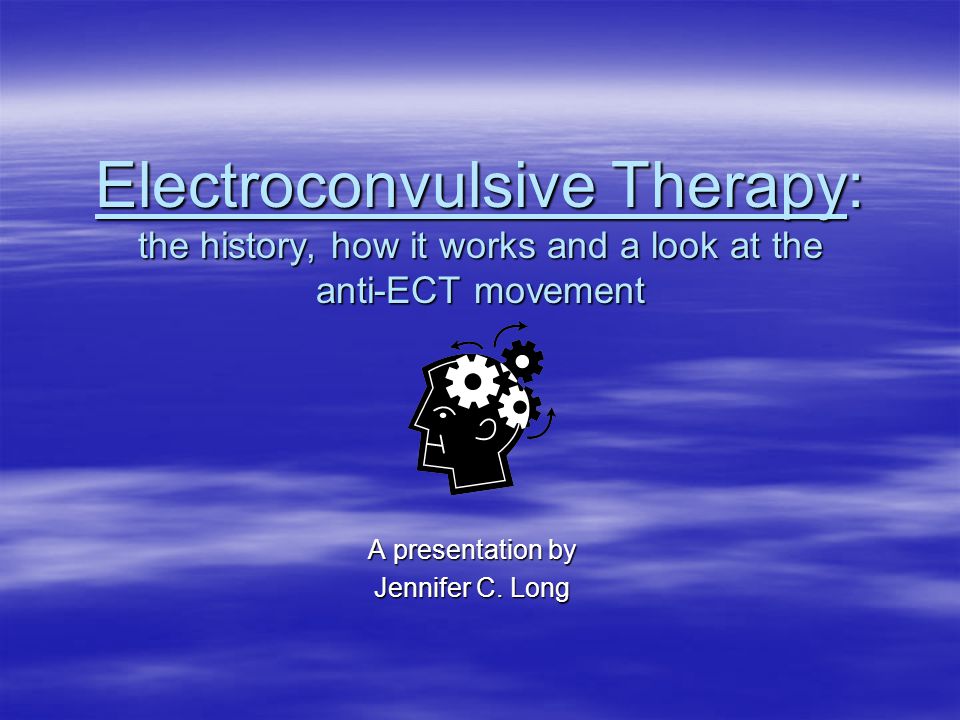 Electroconvulsive Therapy: the history, how it works and a look at the anti-ECT movement

A presentation by
Jennifer C. Long